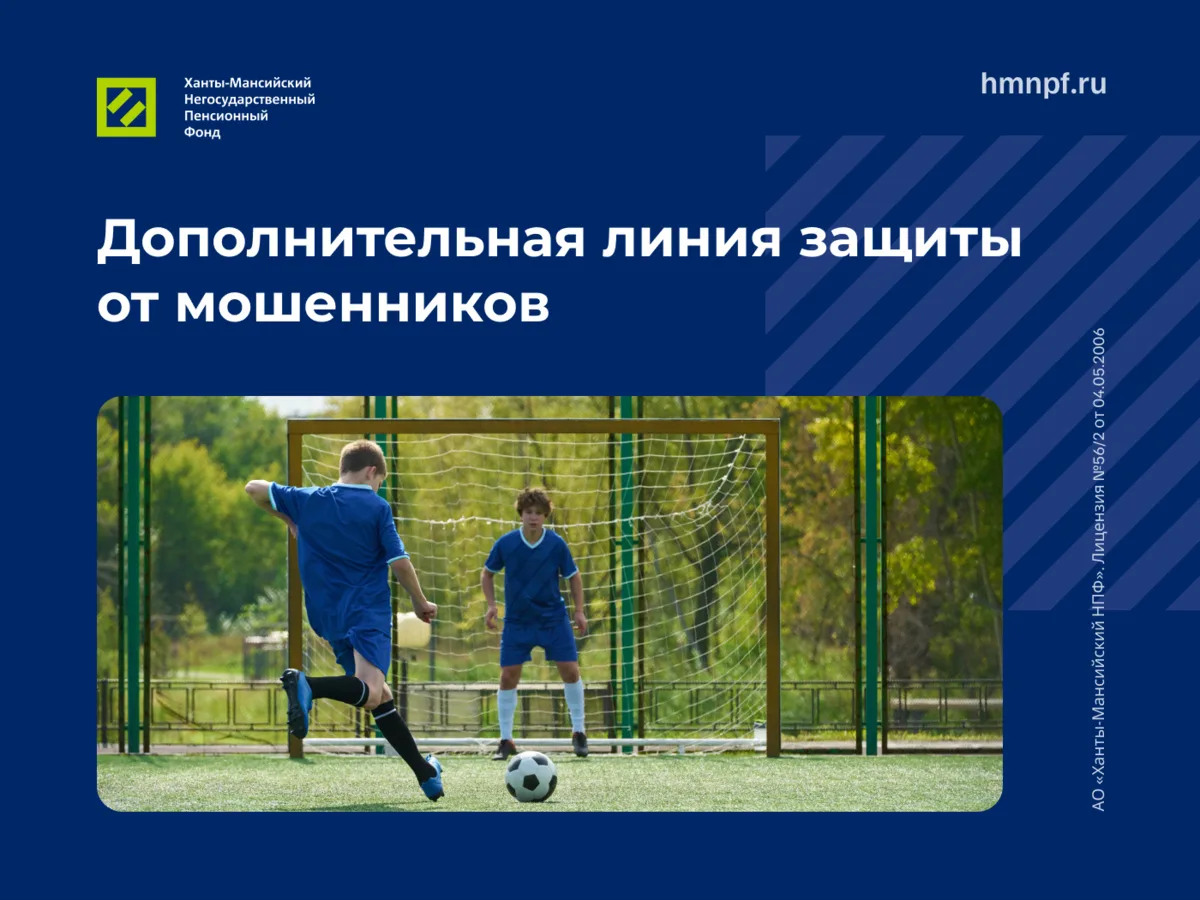 Ханты-Мансийский
Негосударственный
Пенсионный
Фонд

hmnpf.ru

Дополнительная линия защиты от мошенников

АО «Ханты-Мансийский НПФ». Лицензия №56/2 от 04.05.2006